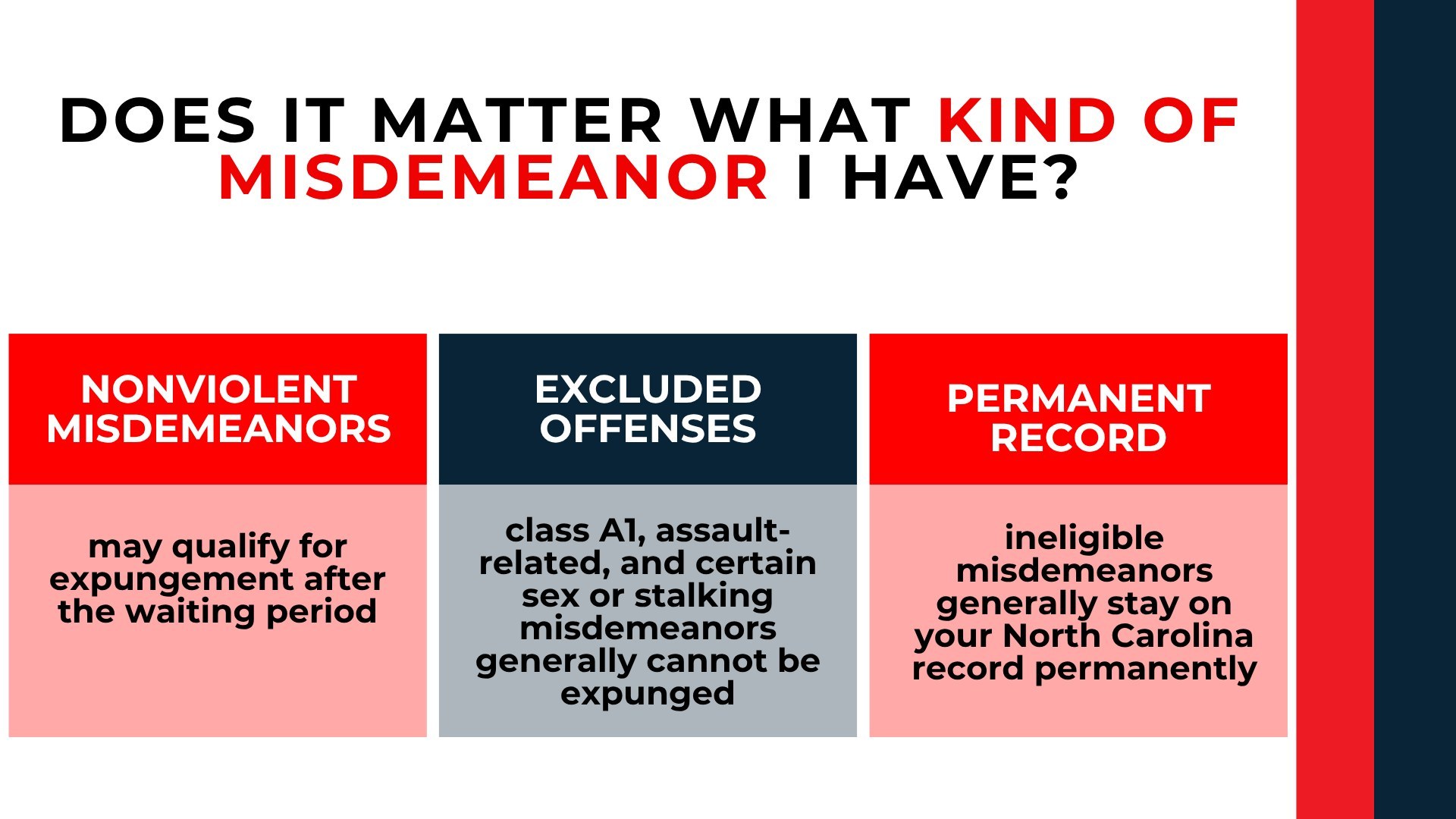 DOES IT MATTER WHAT KIND OF MISDEMEANOR I HAVE?

NONVIOLENT MISDEMEANORS

may qualify for expungement after the waiting period

EXCLUDED OFFENSES

class A1, assault-related, and certain sex or stalking misdemeanors generally cannot be expunged

PERMANENT RECORD

ineligible misdemeanors generally stay on your North Carolina record permanently